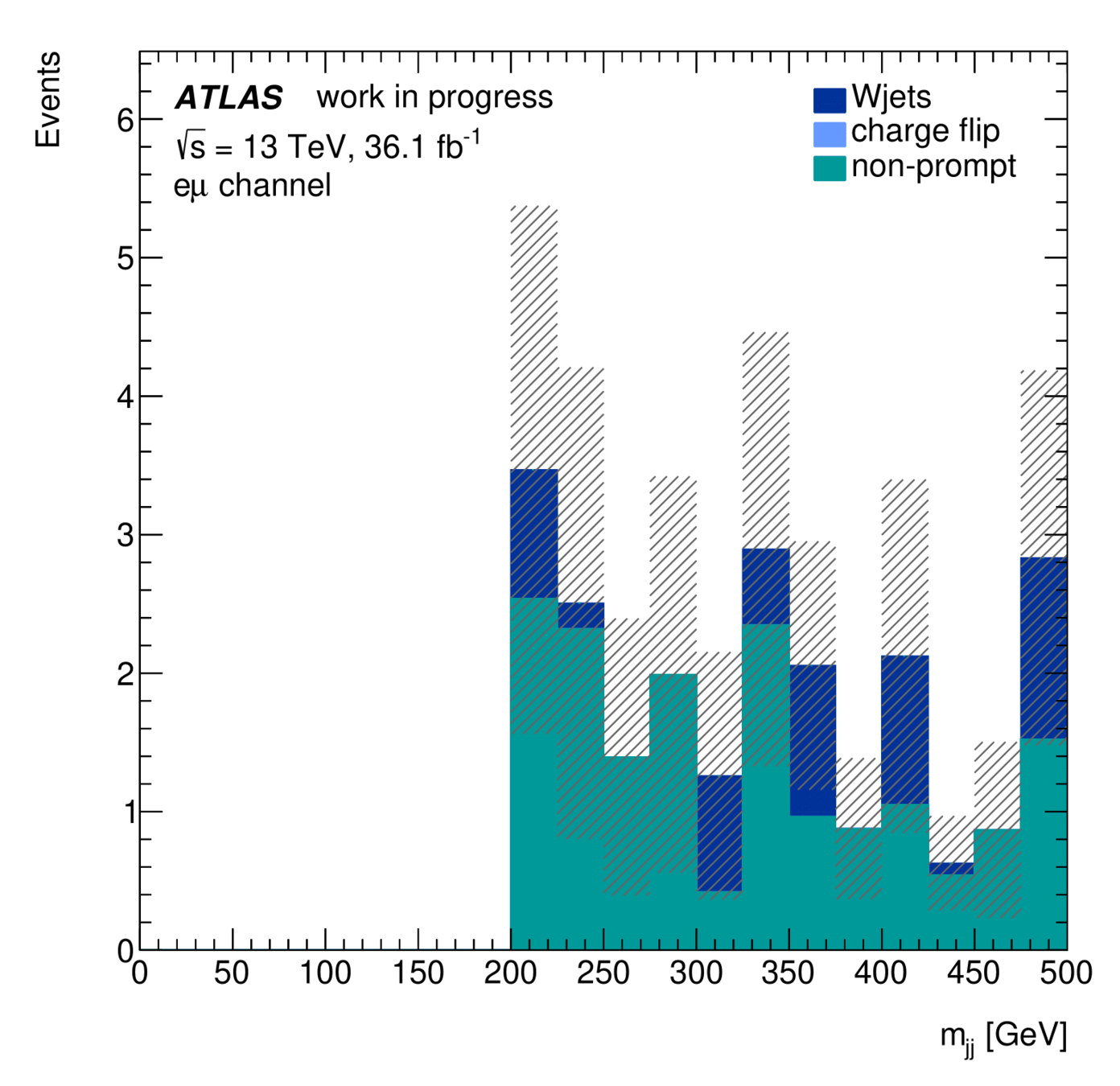 Events

ATLAS work in progress
$\sqrt{s}$ = 13 TeV, 36.1 fb$^{-1}$
eμ channel

Wjets
charge flip
non-prompt

6
5
4
3
2
1
0

0 50 100 150 200 250 300 350 400 450 500

$m_{jj}$ [GeV]